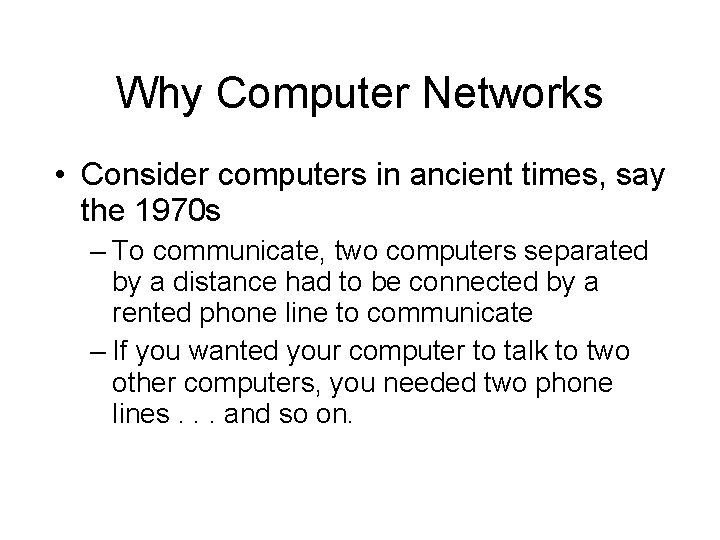 Why Computer Networks

• Consider computers in ancient times, say the 1970s

– To communicate, two computers separated by a distance had to be connected by a rented phone line to communicate

– If you wanted your computer to talk to two other computers, you needed two phone lines . . . and so on.